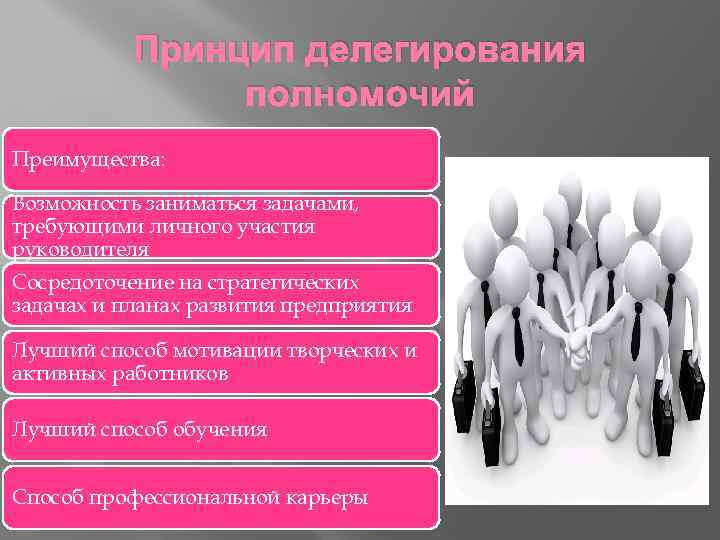 Принцип делегирования полномочий

Преимущества:

Возможность заниматься задачами, требующими личного участия руководителя

Сосредоточение на стратегических задачах и планах развития предприятия

Лучший способ мотивации творческих и активных работников

Лучший способ обучения

Способ профессиональной карьеры